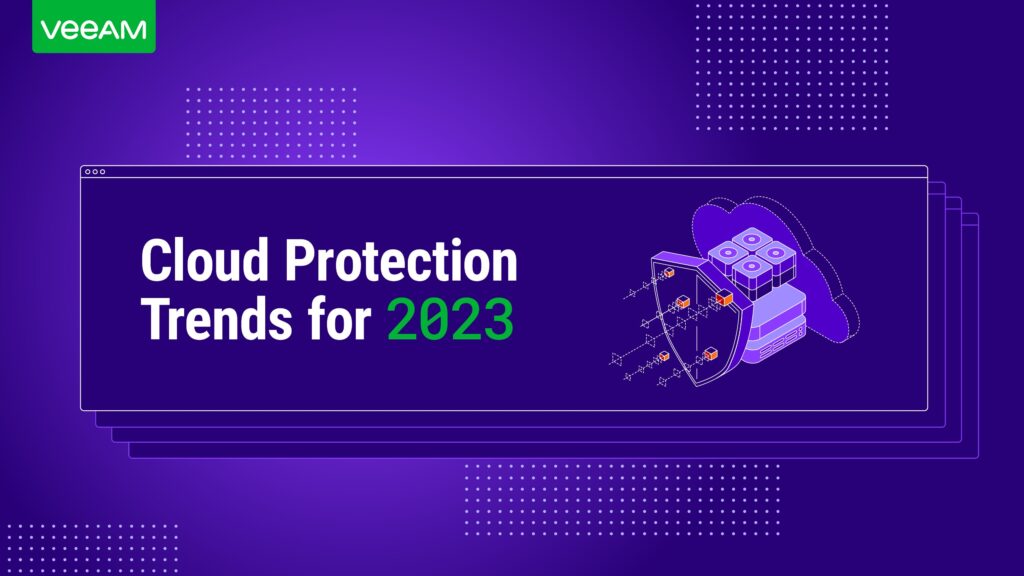 VEEAM

Cloud Protection Trends for 2023